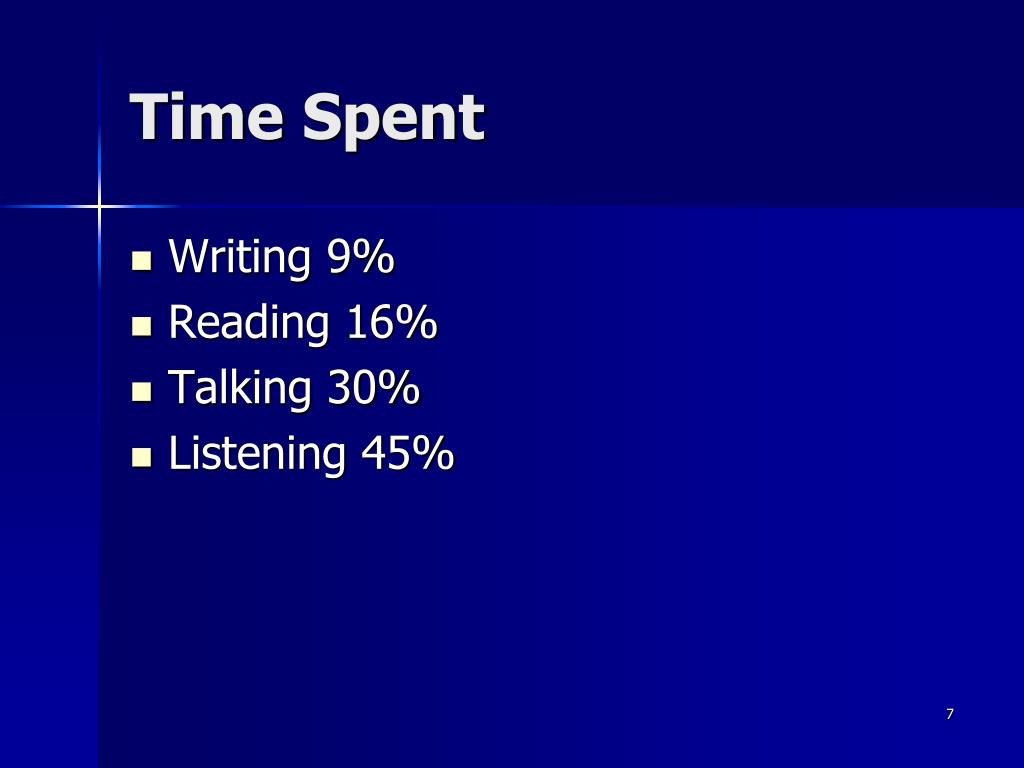 Time Spent

- Writing 9%
- Reading 16%
- Talking 30%
- Listening 45%

7